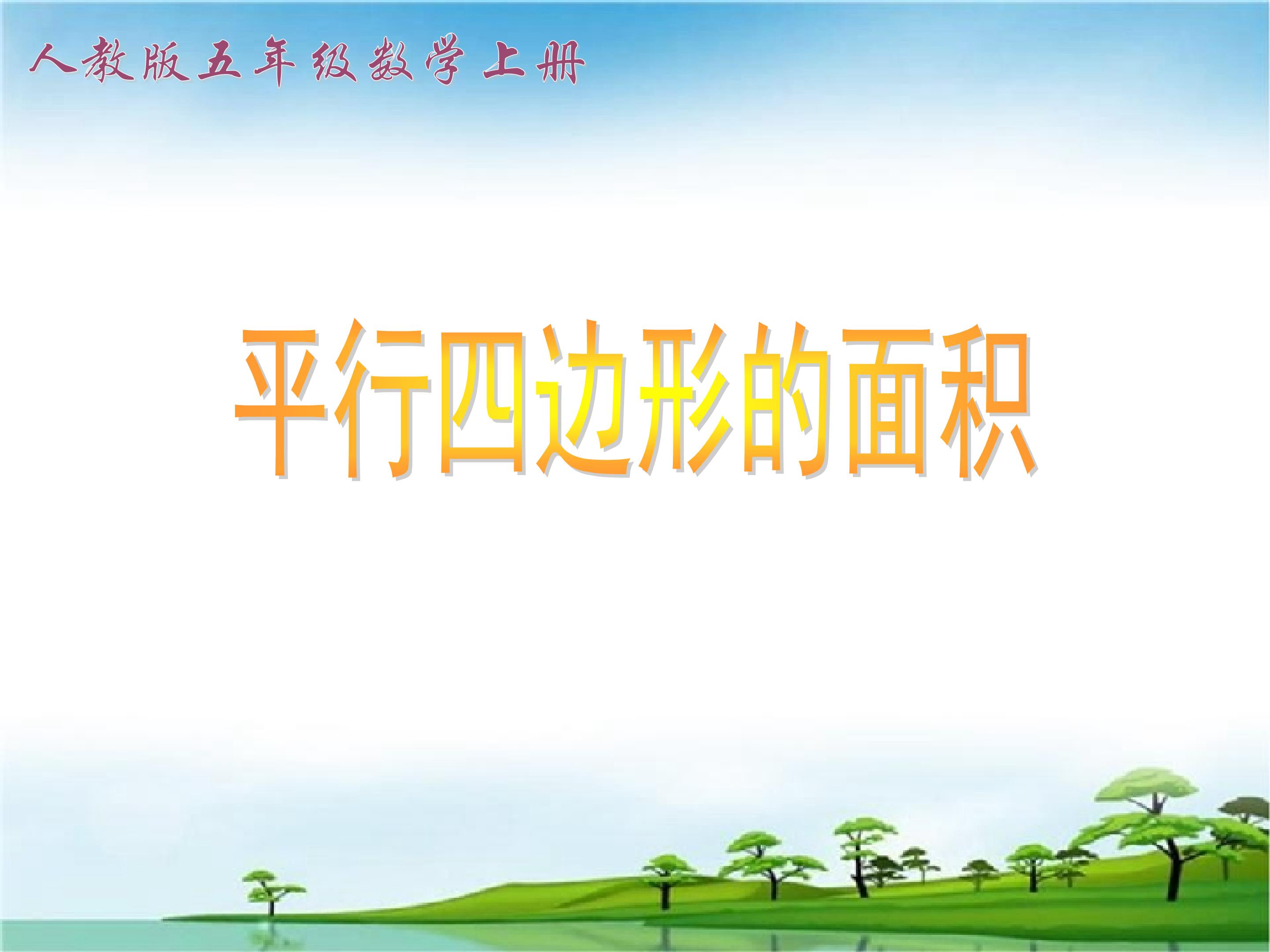 人教版五年级数学上册

平行四边形的面积